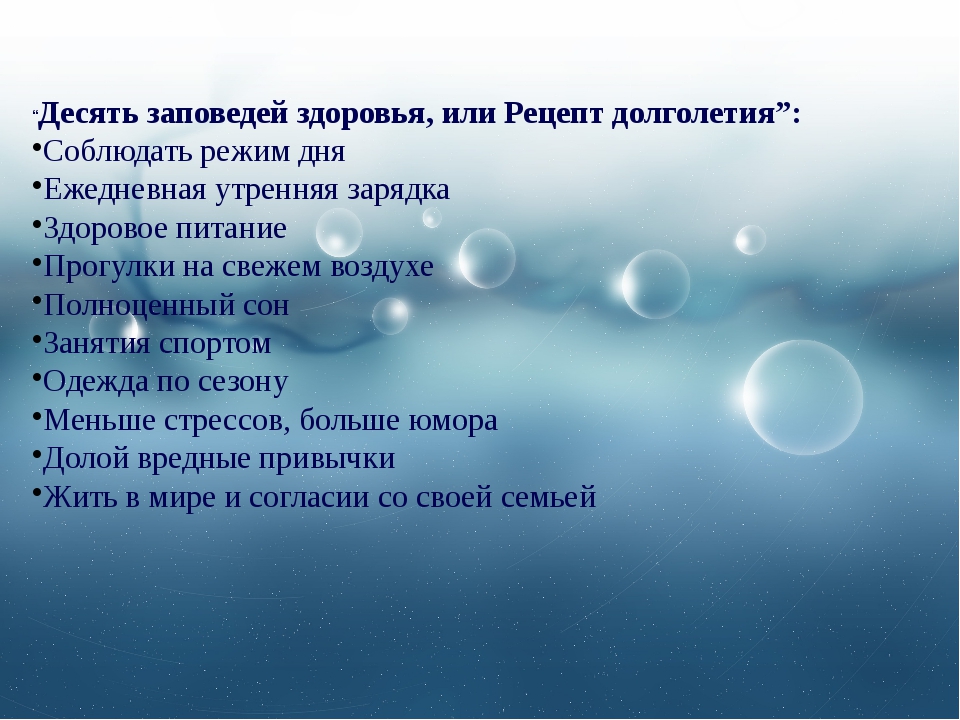 “Десять заповедей здоровья, или Рецепт долголетия”:
•Соблюдать режим дня
•Ежедневная утренняя зарядка
•Здоровое питание
•Прогулки на свежем воздухе
•Полноценный сон
•Занятия спортом
•Одежда по сезону
•Меньше стрессов, больше юмора
•Долой вредные привычки
•Жить в мире и согласии со своей семьей